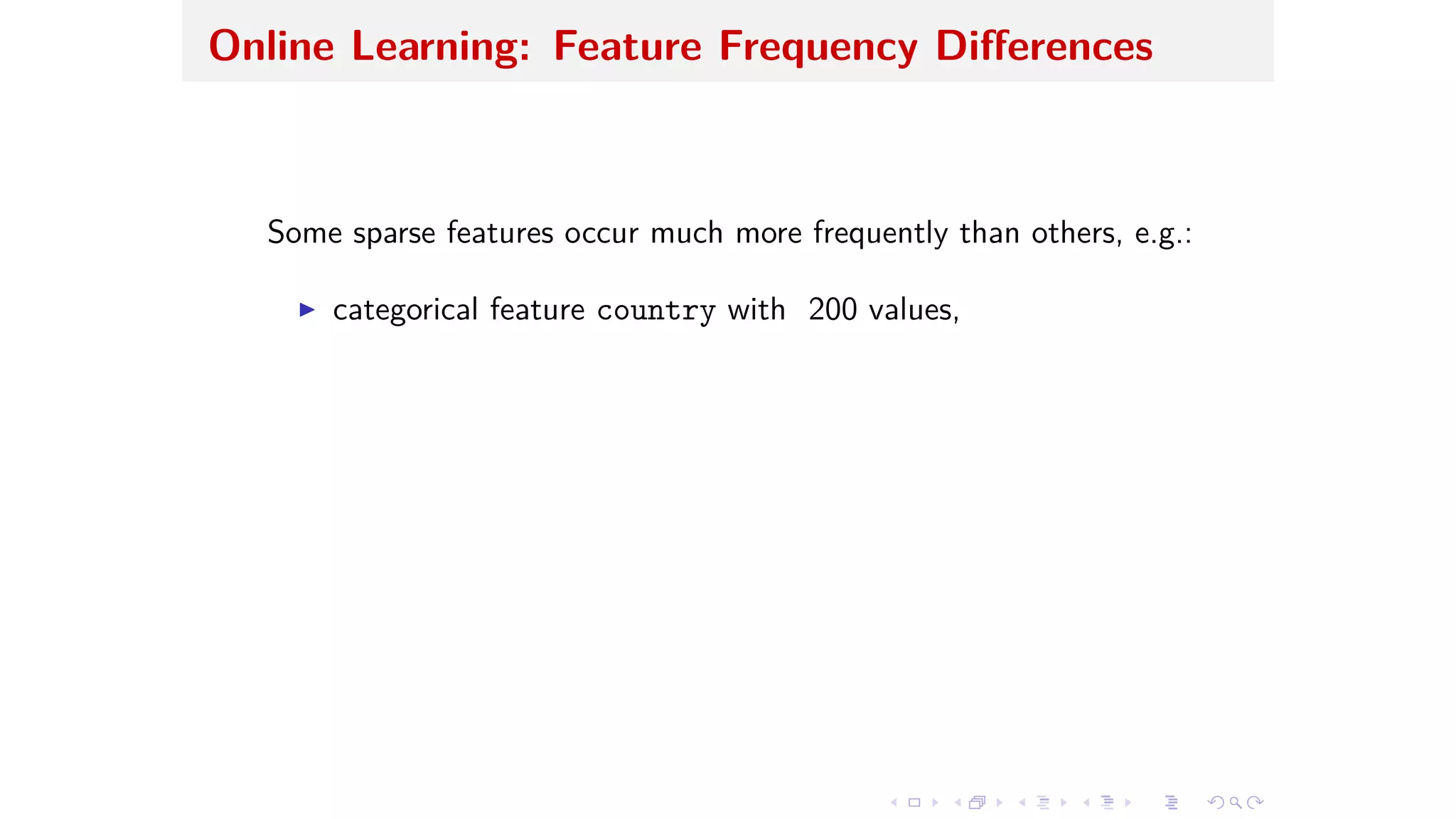 Online Learning: Feature Frequency Differences

Some sparse features occur much more frequently than others, e.g.:

▶ categorical feature country with 200 values,